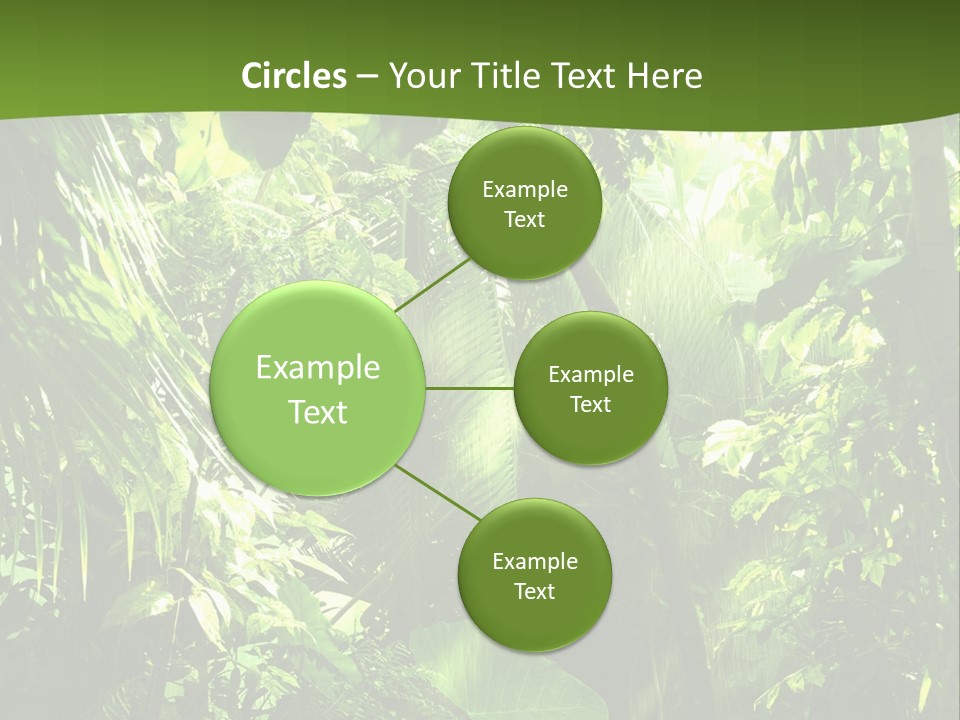 Circles – Your Title Text Here

Example Text

Example Text

Example Text

Example Text